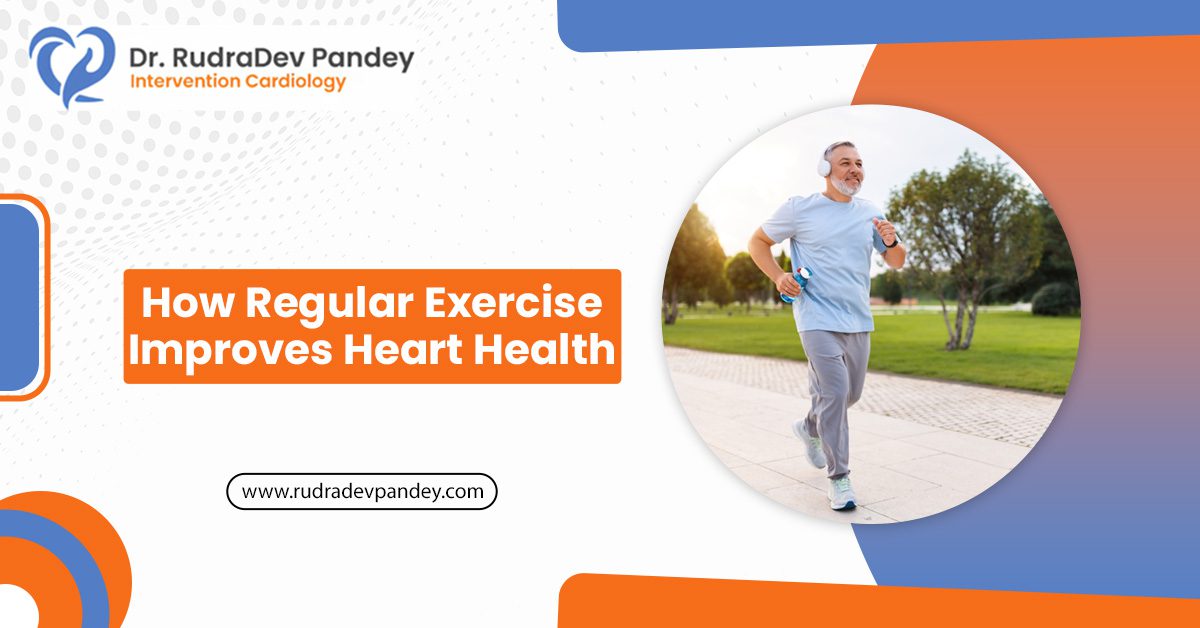 Dr. RudraDev Pandey
Intervention Cardiology

How Regular Exercise Improves Heart Health

www.rudradevpandey.com